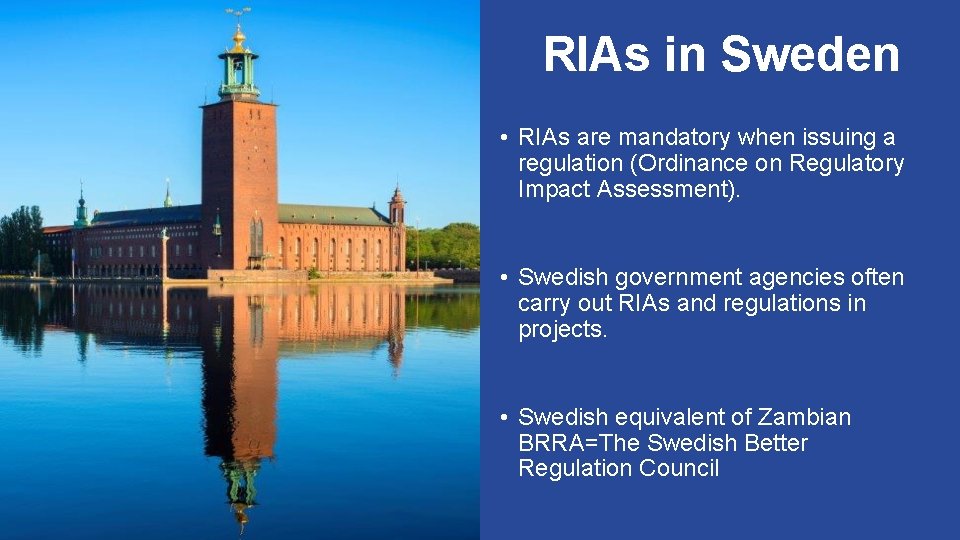 RIAs in Sweden

• RIAs are mandatory when issuing a regulation (Ordinance on Regulatory Impact Assessment).

• Swedish government agencies often carry out RIAs and regulations in projects.

• Swedish equivalent of Zambian BRRA=The Swedish Better Regulation Council